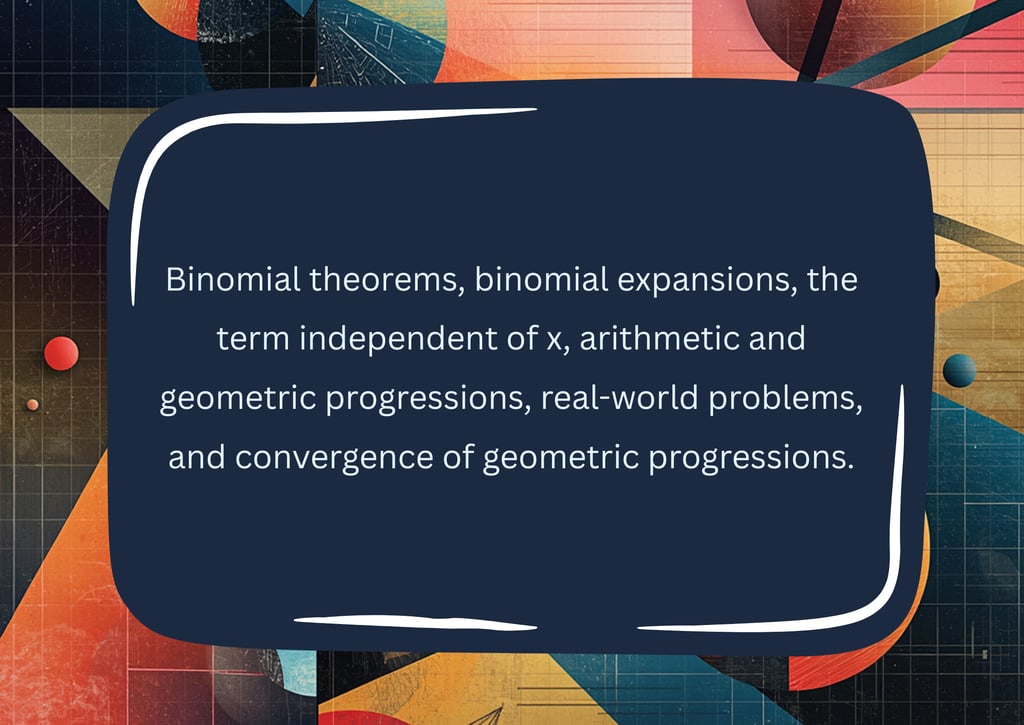 Binomial theorems, binomial expansions, the term independent of x, arithmetic and geometric progressions, real-world problems, and convergence of geometric progressions.